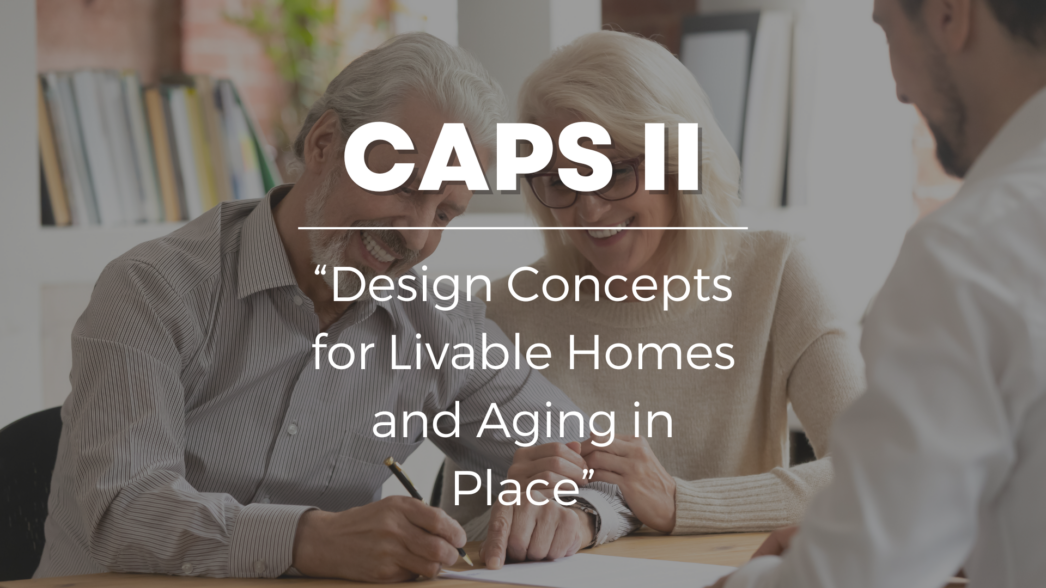 CAPS II

“Design Concepts for Livable Homes and Aging in Place”